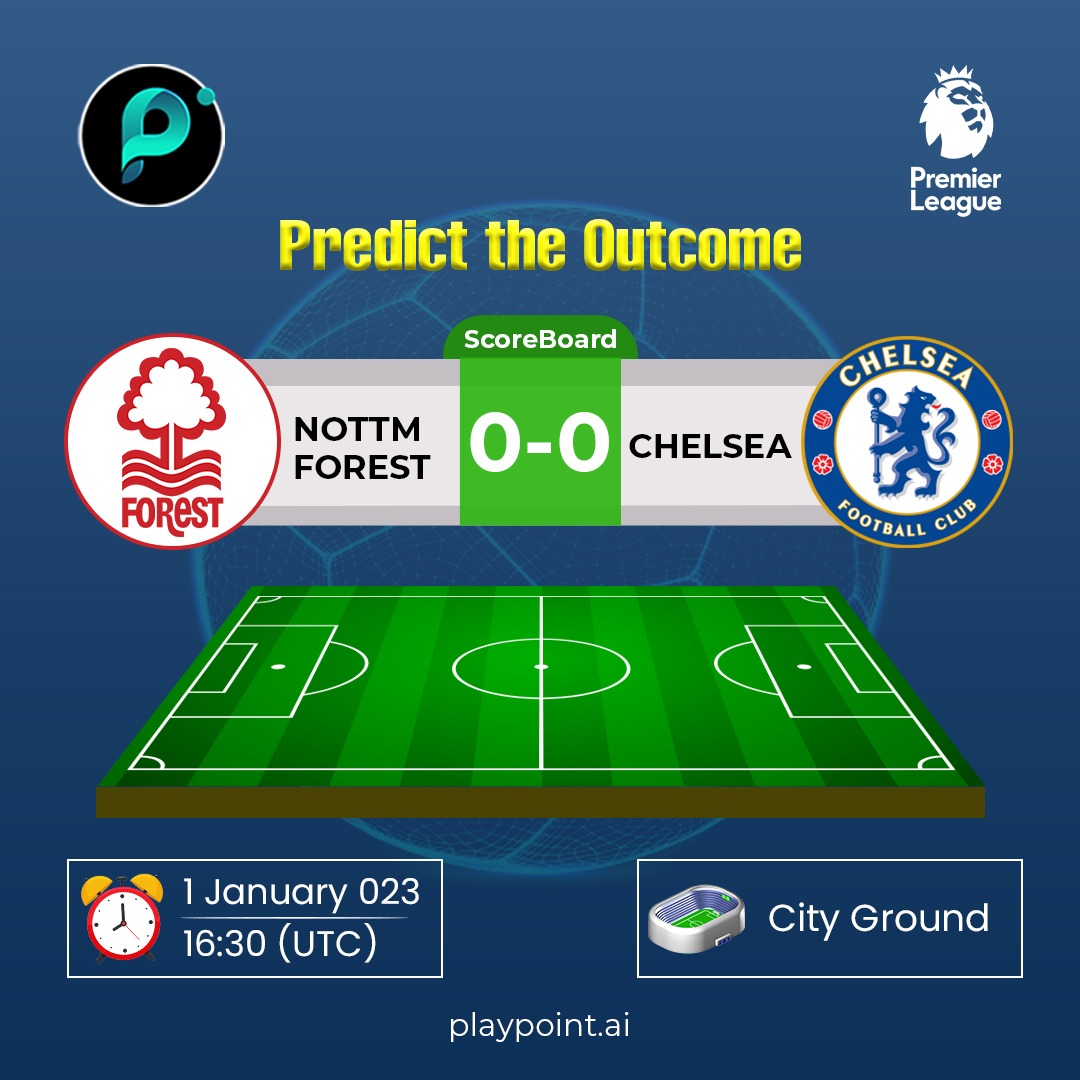 Premier League

Predict the Outcome

ScoreBoard

FOREST

NOTTM FOREST

0-0

CHELSEA

CHELSEA FOOTBALL CLUB

1 January 023
16:30 (UTC)

City Ground

playpoint.ai